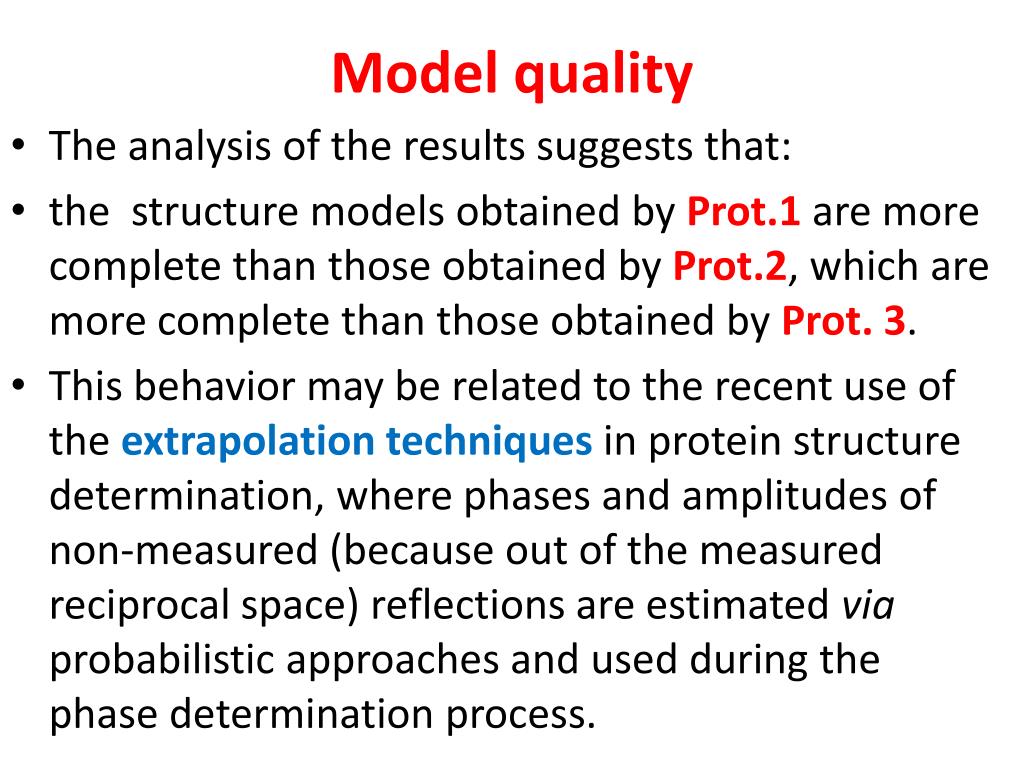 Model quality

• The analysis of the results suggests that:

• the structure models obtained by Prot.1 are more complete than those obtained by Prot.2, which are more complete than those obtained by Prot. 3.

• This behavior may be related to the recent use of the extrapolation techniques in protein structure determination, where phases and amplitudes of non-measured (because out of the measured reciprocal space) reflections are estimated via probabilistic approaches and used during the phase determination process.